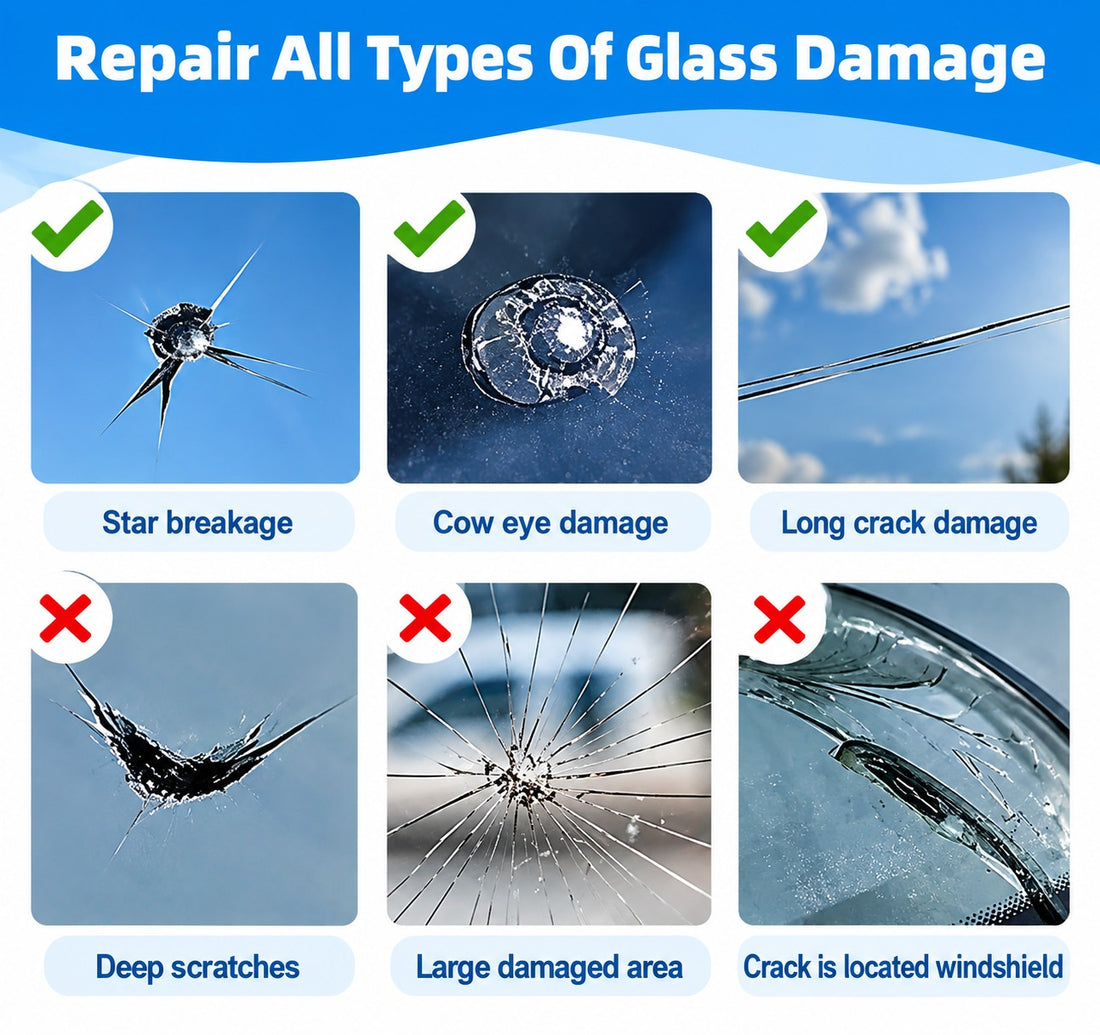 Repair All Types Of Glass Damage

Star breakage

Cow eye damage

Long crack damage

Deep scratches

Large damaged area

Crack is located windshield